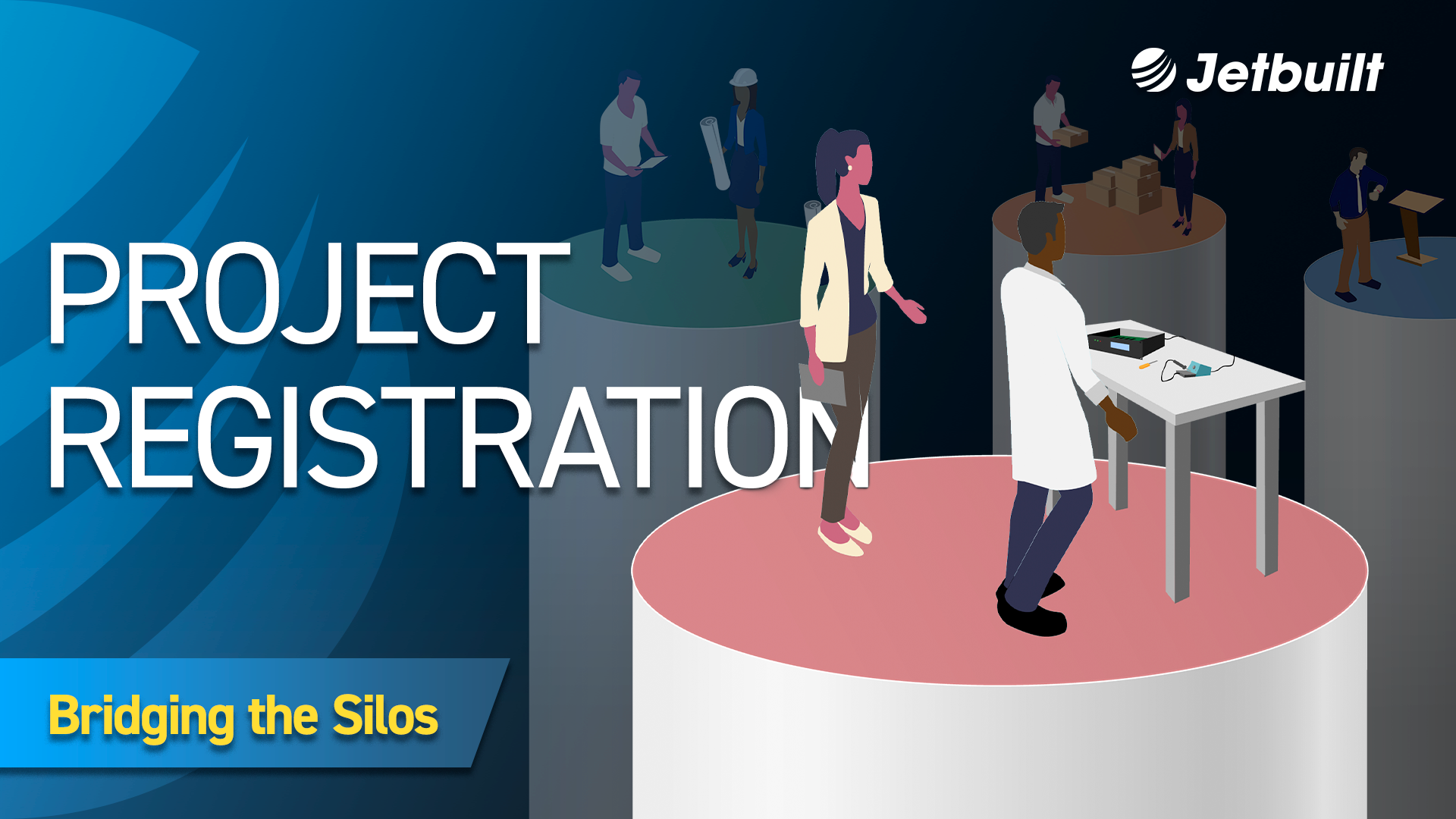 Jetbuilt

PROJECT REGISTRATION

Bridging the Silos